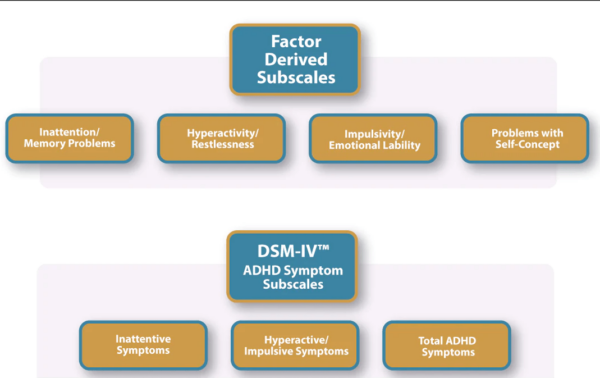 Factor Derived Subscales

Inattention/ Memory Problems

Hyperactivity/ Restlessness

Impulsivity/ Emotional Lability

Problems with Self-Concept

DSM-IV™ ADHD Symptom Subscales

Inattentive Symptoms

Hyperactive/ Impulsive Symptoms

Total ADHD Symptoms